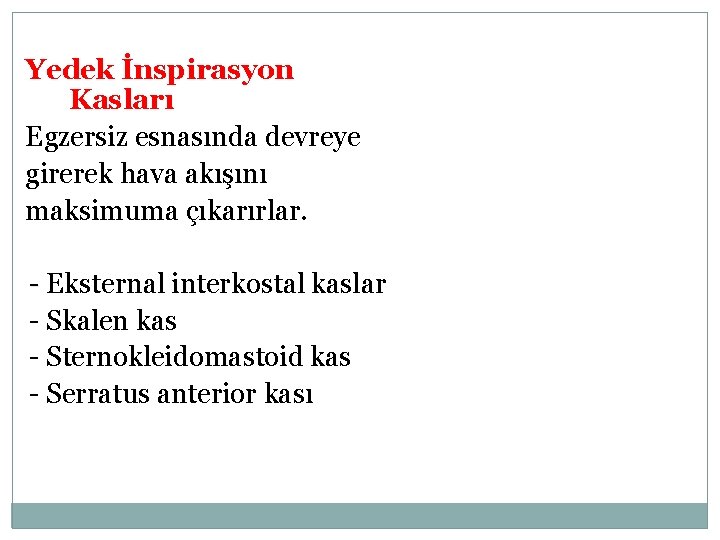 Yedek İnspirasyon Kasları

Egzersiz esnasında devreye girerek hava akışını maksimuma çıkarırlar.

- Eksternal interkostal kaslar
- Skalen kas
- Sternokleidomastoid kas
- Serratus anterior kası